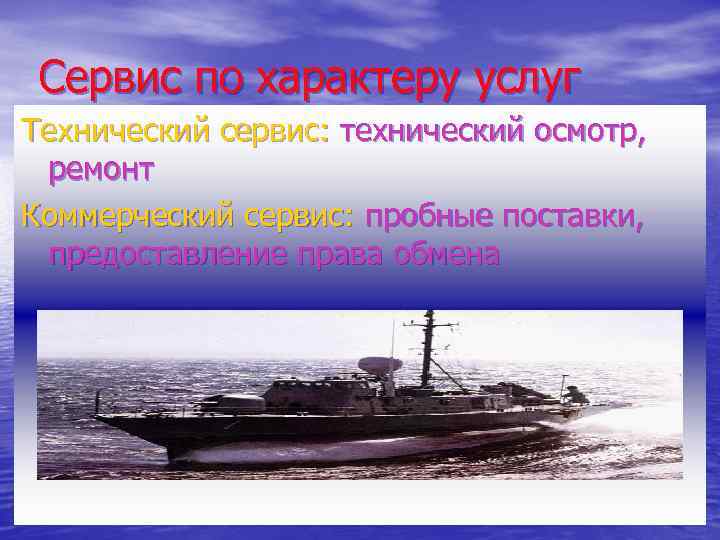 Сервис по характеру услуг

Технический сервис: технический осмотр, ремонт

Коммерческий сервис: пробные поставки, предоставление права обмена